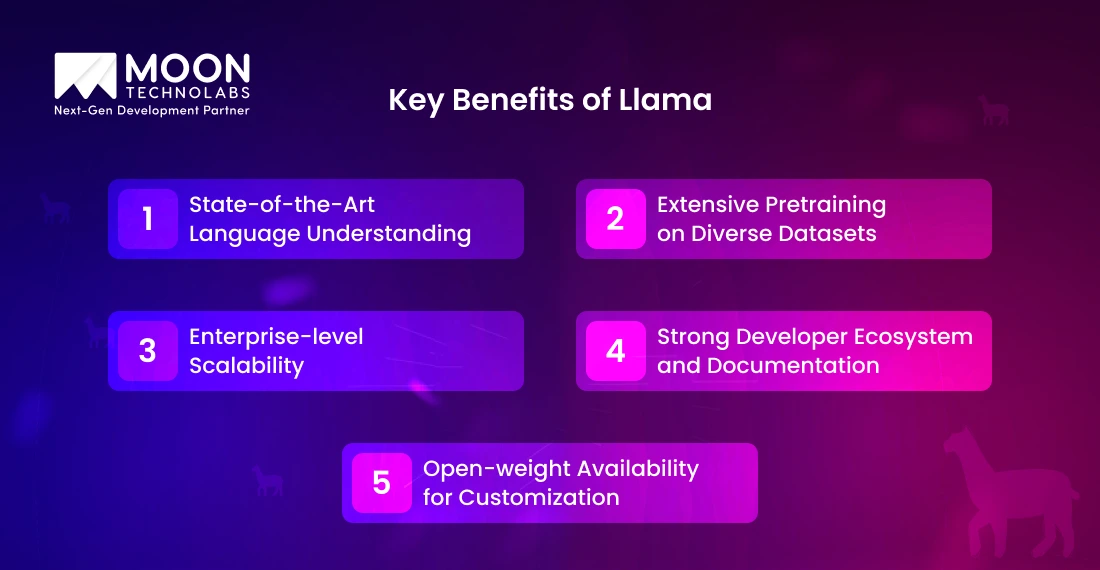 MOON
TECHNOLABS
Next-Gen Development Partner

Key Benefits of Llama

1 State-of-the-Art Language Understanding

2 Extensive Pretraining on Diverse Datasets

3 Enterprise-level Scalability

4 Strong Developer Ecosystem and Documentation

5 Open-weight Availability for Customization